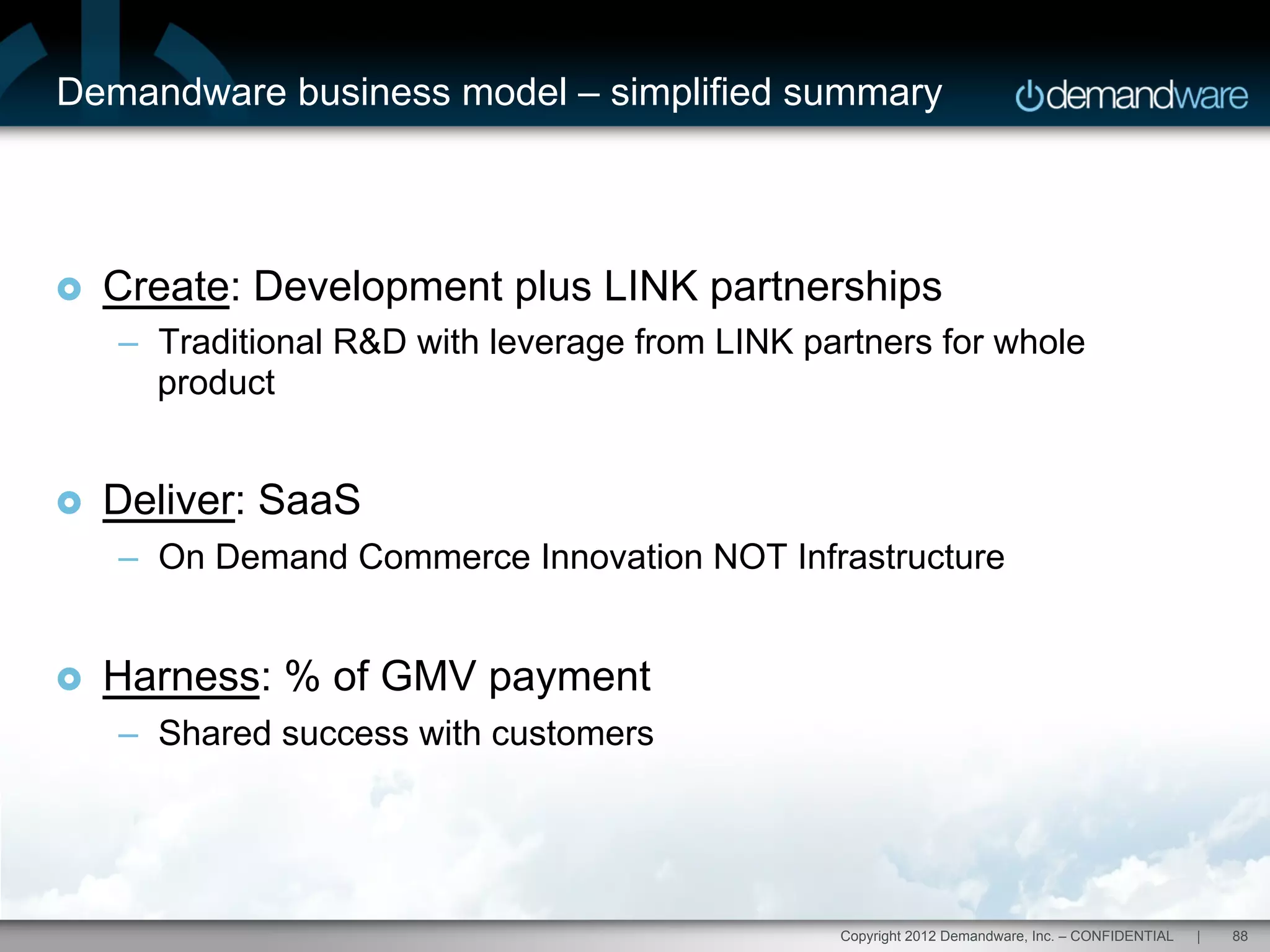 Demandware business model – simplified summary

demandware

Create: Development plus LINK partnerships

– Traditional R&D with leverage from LINK partners for whole product

Deliver: SaaS

– On Demand Commerce Innovation NOT Infrastructure

Harness: % of GMV payment

– Shared success with customers

Copyright 2012 Demandware, Inc. – CONFIDENTIAL | 88